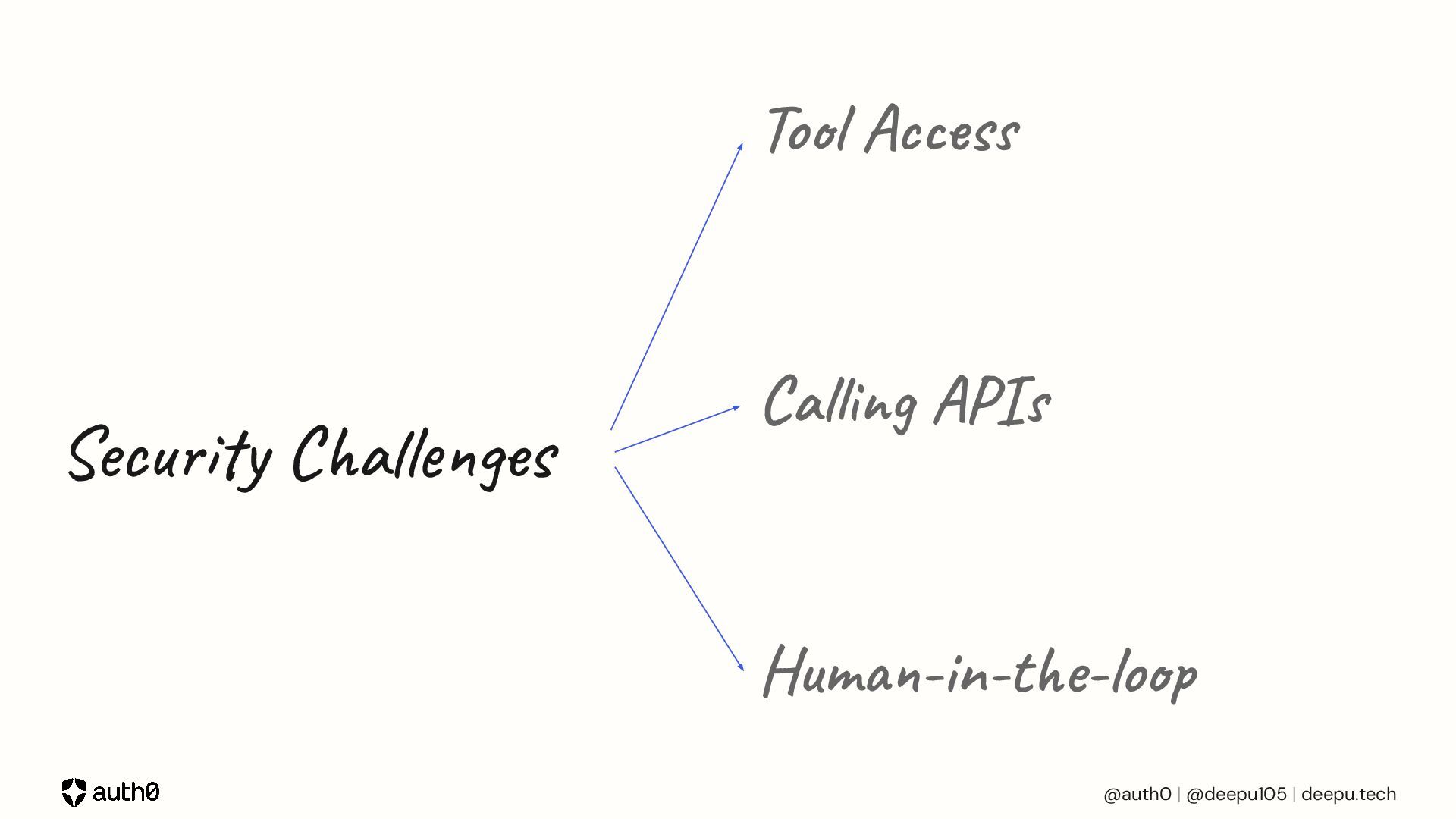 Security Challenges

Tool Access

Calling APIs

Human-in-the-loop

auth0

@auth0 | @deepu105 | deepu.tech